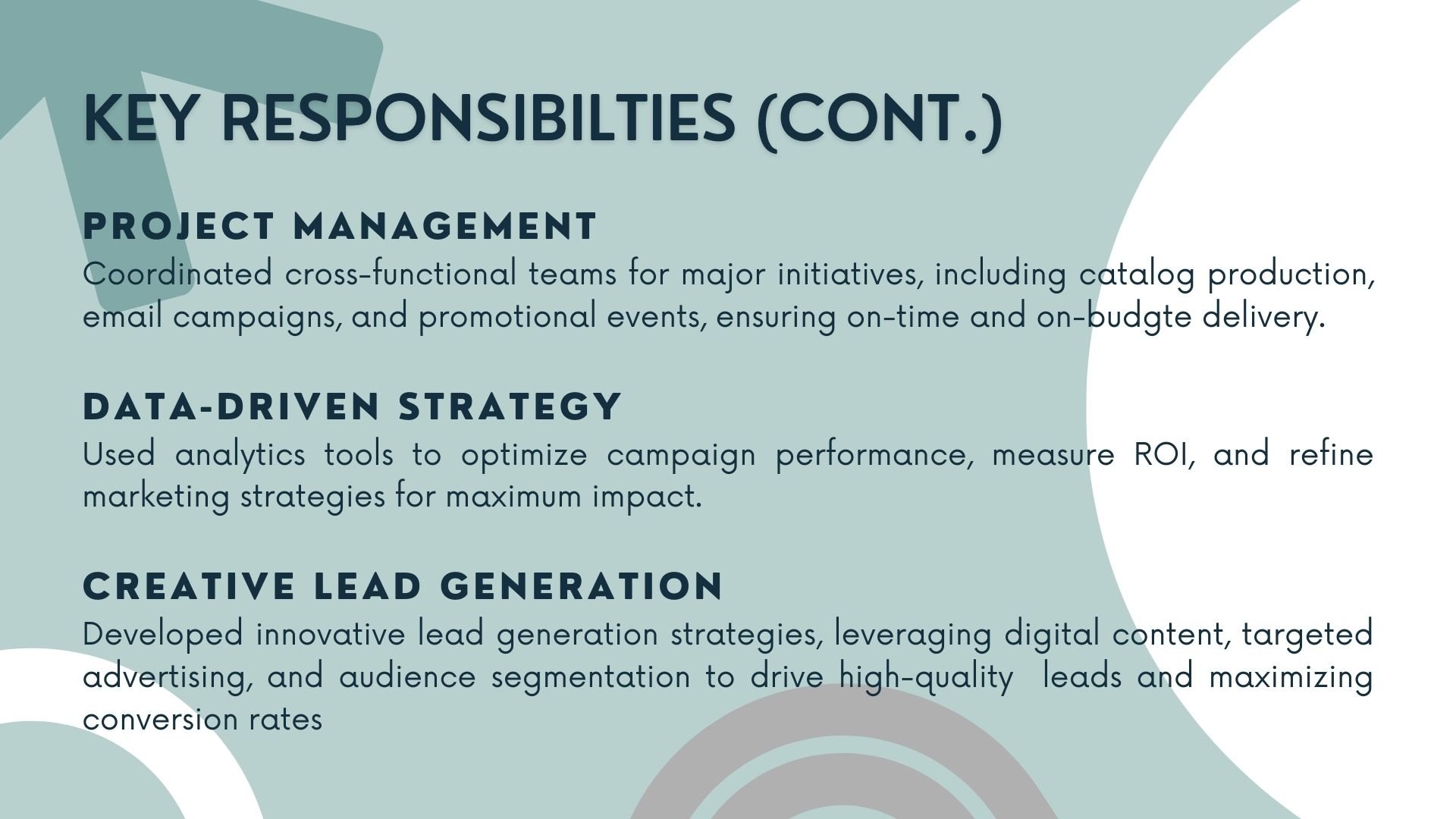 KEY RESPONSIBILTIES (CONT.)

PROJECT MANAGEMENT

Coordinated cross-functional teams for major initiatives, including catalog production, email campaigns, and promotional events, ensuring on-time and on-budgte delivery.

DATA-DRIVEN STRATEGY

Used analytics tools to optimize campaign performance, measure ROI, and refine marketing strategies for maximum impact.

CREATIVE LEAD GENERATION

Developed innovative lead generation strategies, leveraging digital content, targeted advertising, and audience segmentation to drive high-quality leads and maximizing conversion rates